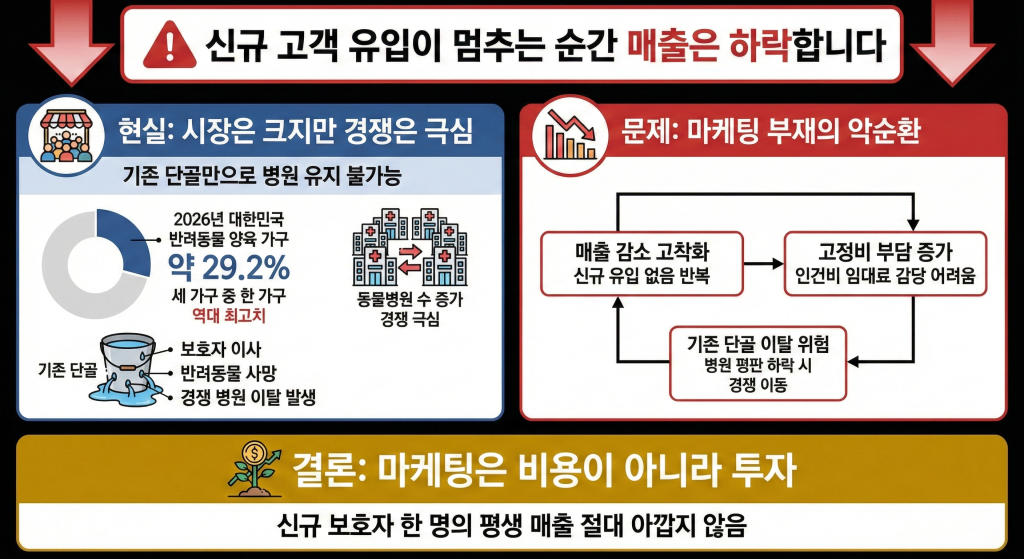 신규 고객 유입이 멈추는 순간 매출은 하락합니다

현실: 시장은 크지만 경쟁은 극심

기존 단골만으로 병원 유지 불가능

2026년 대한민국 반려동물 양육 가구
약 29.2%
세 가구 중 한 가구
역대 최고치

동물병원 수 증가
경쟁 극심

기존 단골
보호자 이사
반려동물 사망
경쟁 병원 이탈 발생

문제: 마케팅 부재의 악순환

매출 감소 고착화
신규 유입 없음 반복

고정비 부담 증가
인건비 임대료 감당 어려움

기존 단골 이탈 위험
병원 평판 하락 시
경쟁 이동

결론: 마케팅은 비용이 아니라 투자

신규 보호자 한 명의 평생 매출 절대 아깝지 않음